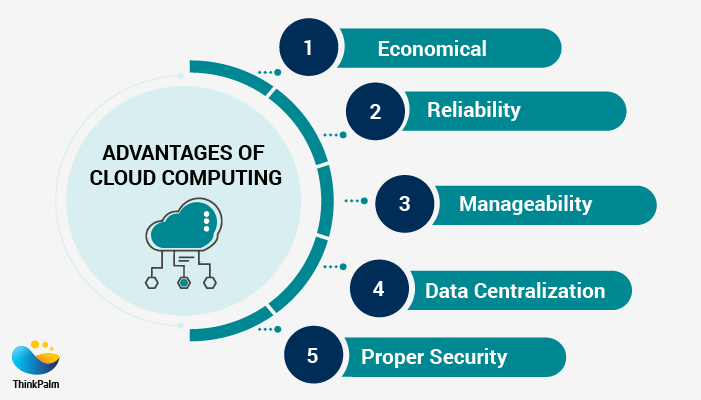 ADVANTAGES OF CLOUD COMPUTING

1 Economical

2 Reliability

3 Manageability

4 Data Centralization

5 Proper Security

ThinkPalm